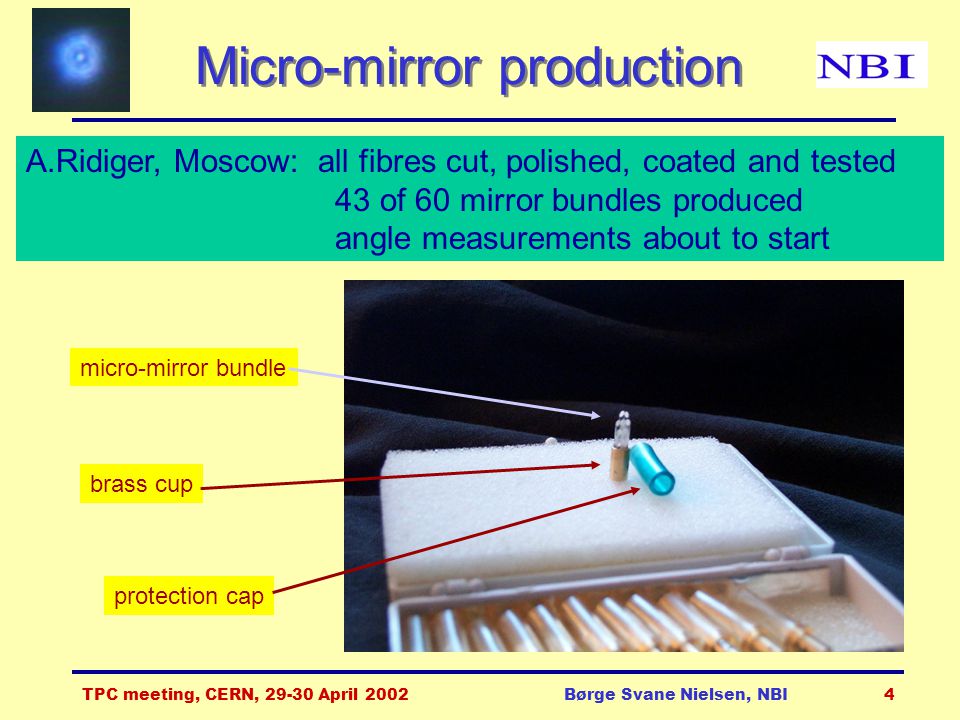 Micro-mirror production

NBI

A.Ridiger, Moscow: all fibres cut, polished, coated and tested
43 of 60 mirror bundles produced
angle measurements about to start

micro-mirror bundle

brass cup

protection cap

TPC meeting, CERN, 29-30 April 2002

Børge Svane Nielsen, NBI

4